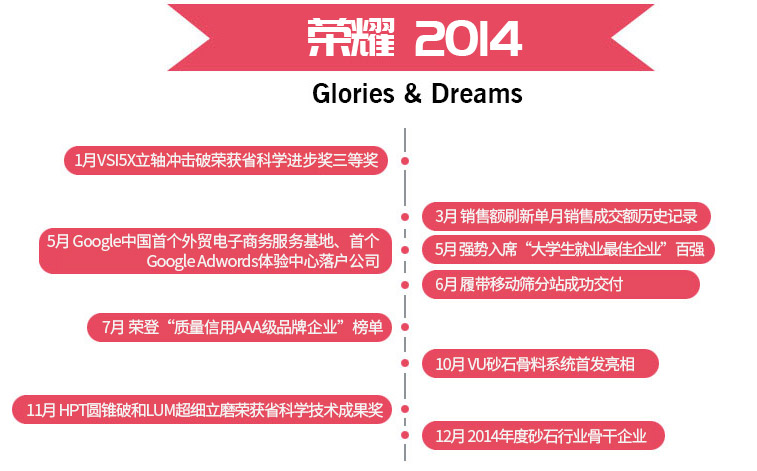 荣耀 2014

Glories & Dreams

1月VSI5X立轴冲击破荣获省科学进步奖三等奖

3月 销售额刷新单月销售成交额历史记录

5月 Google中国首个外贸电子商务服务基地、首个Google Adwords体验中心落户公司

5月 强势入席“大学生就业最佳企业”百强

6月 履带移动筛分站成功交付

7月 荣登“质量信用AAA级品牌企业”榜单

10月 VU砂石骨料系统首发亮相

11月 HPT圆锥破和LUM超细立磨荣获省科学技术成果奖

12月 2014年度砂石行业骨干企业